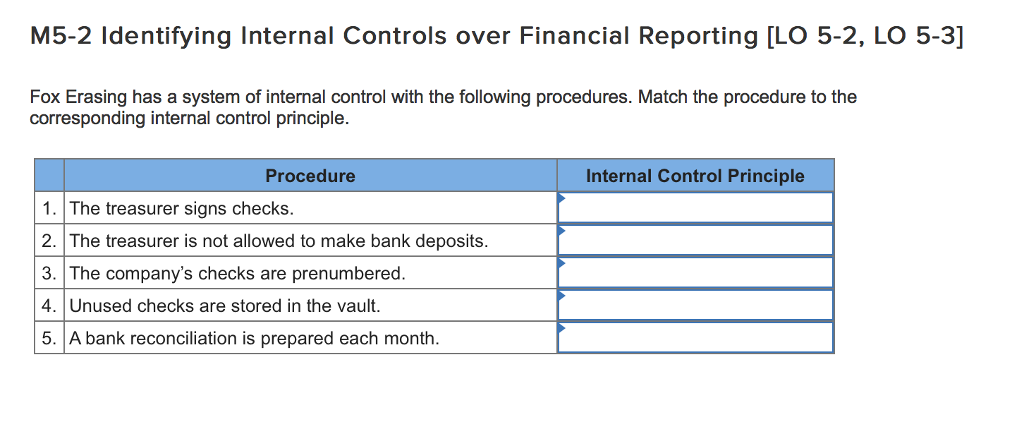 M5-2 Identifying Internal Controls over Financial Reporting [LO 5-2, LO 5-3]

Fox Erasing has a system of internal control with the following procedures. Match the procedure to the corresponding internal control principle.

| | Procedure | Internal Control Principle |
|---|---|---|
| 1. | The treasurer signs checks. | |
| 2. | The treasurer is not allowed to make bank deposits. | |
| 3. | The company's checks are prenumbered. | |
| 4. | Unused checks are stored in the vault. | |
| 5. | A bank reconciliation is prepared each month. | |